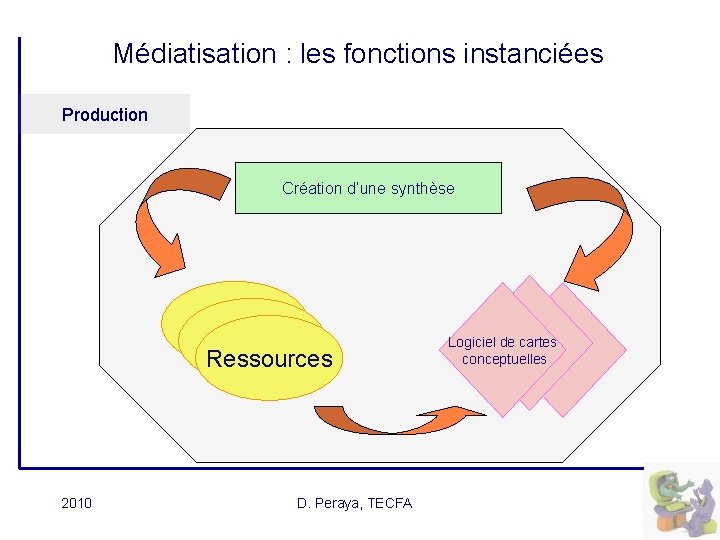 Médiatisation : les fonctions instanciées

Production

Création d'une synthèse

Ressources

Logiciel de cartes conceptuelles

2010

D. Peraya, TECFA